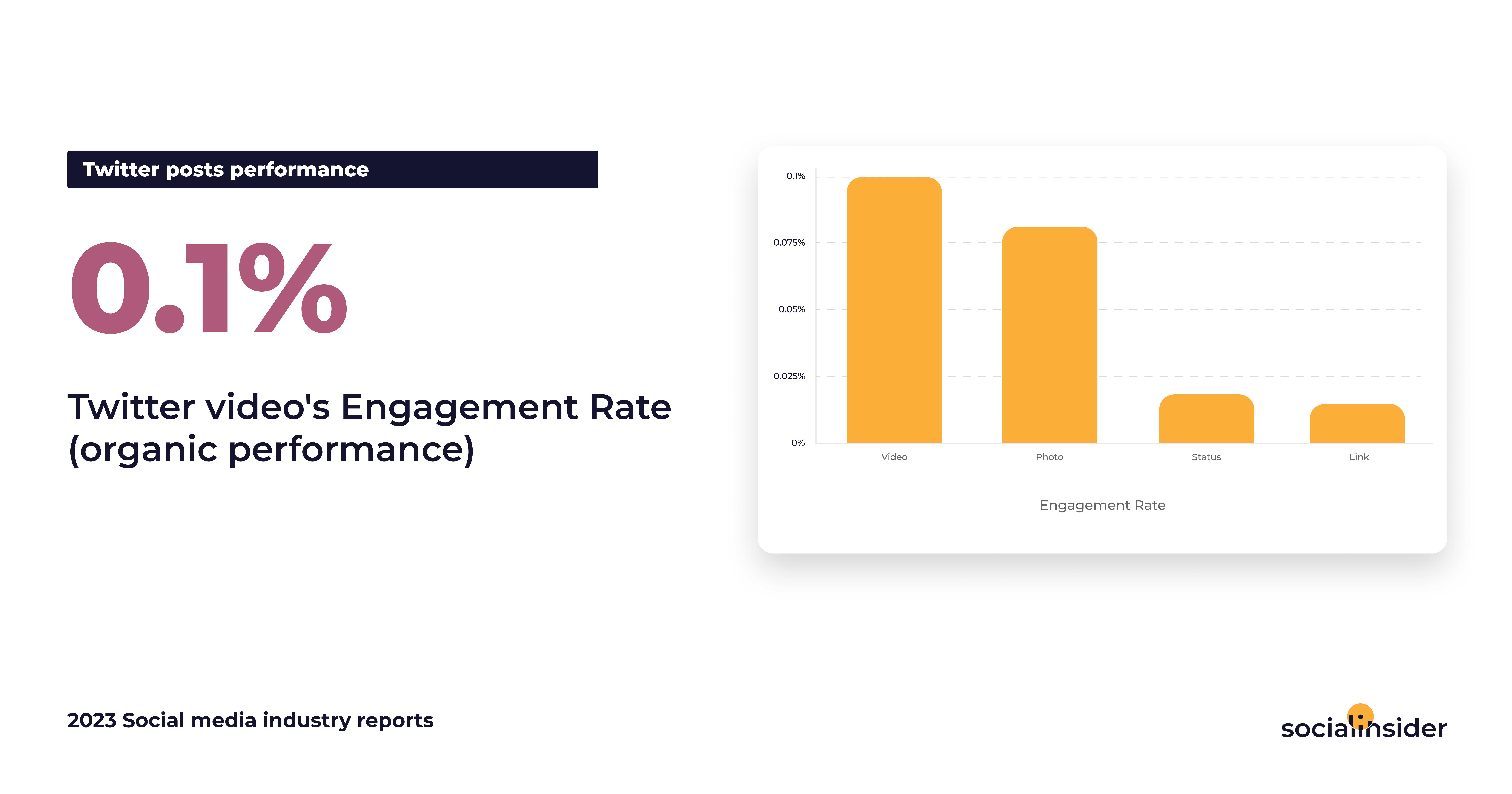 Twitter posts performance

0.1%

Twitter video's Engagement Rate (organic performance)

0.1%
0.075%
0.05%
0.025%
0%

Video
Photo
Status
Link

Engagement Rate

2023 Social media industry reports

socialinsider